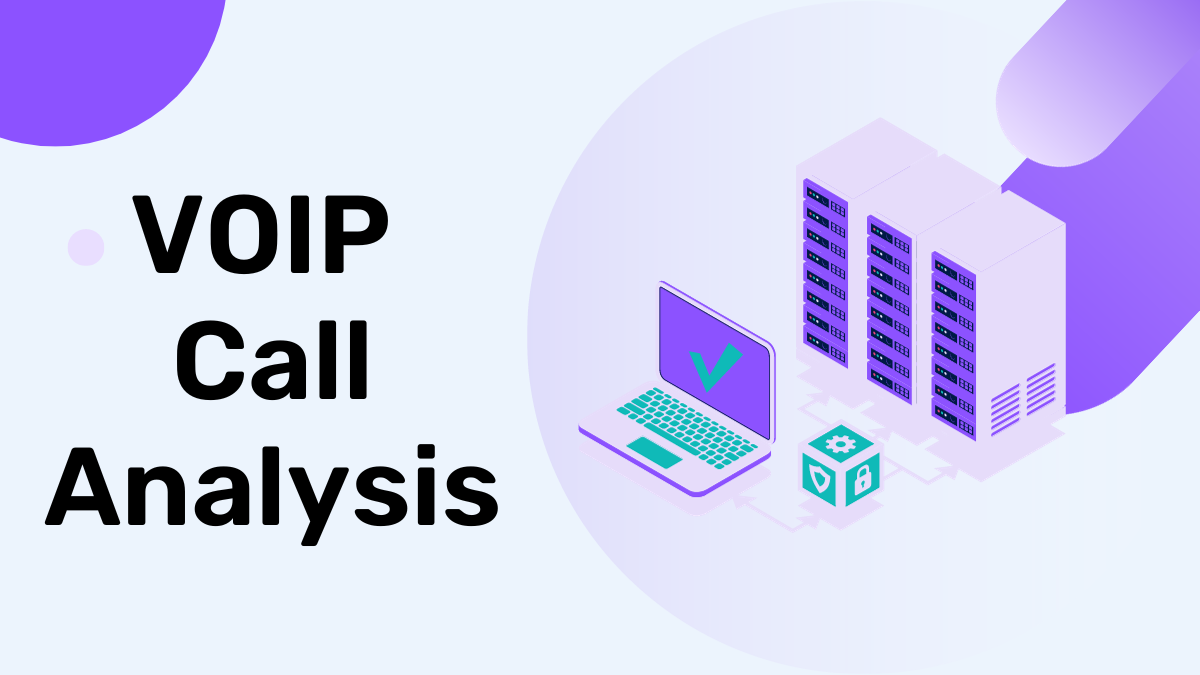 VOIP
Call
Analysis